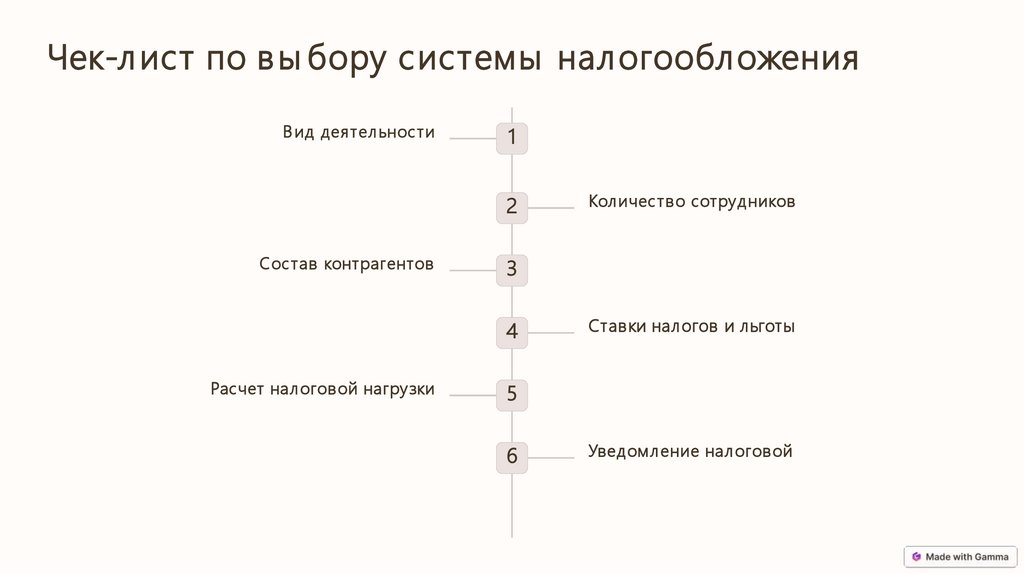 Чек-лист по выбору системы налогообложения

Вид деятельности

1

2

Количество сотрудников

Состав контрагентов

3

4

Ставки налогов и льготы

Расчет налоговой нагрузки

5

6

Уведомление налоговой

Made with Gamma